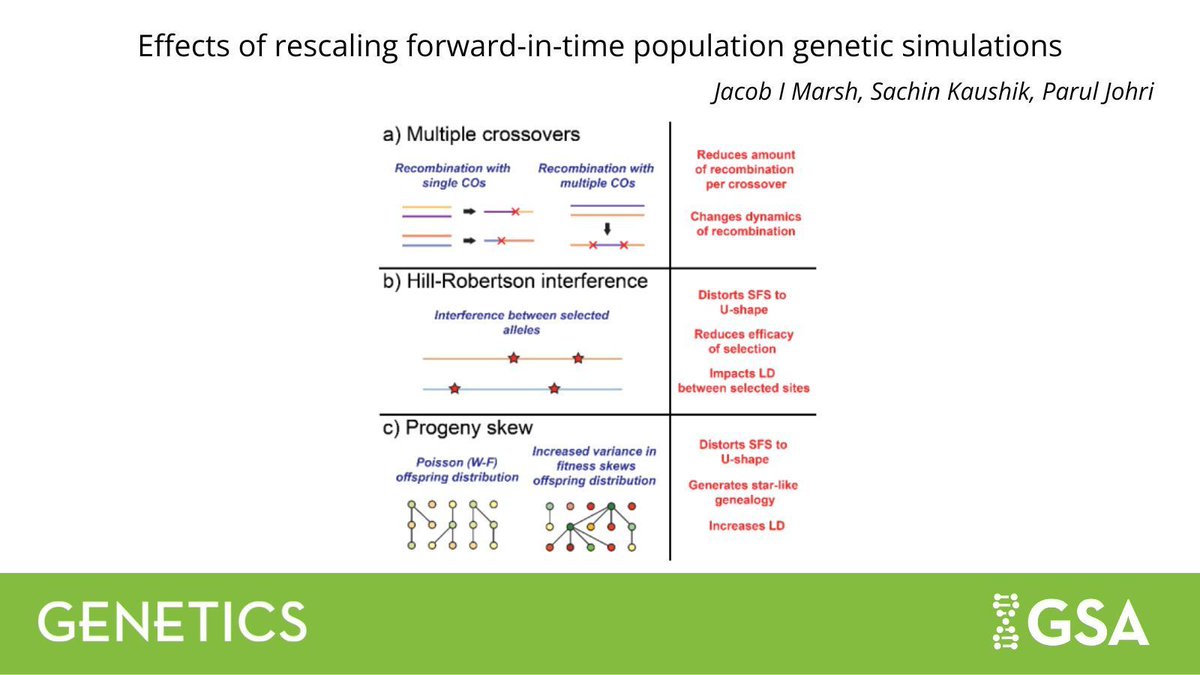 Effects of rescaling forward-in-time population genetic simulations

Jacob I Marsh, Sachin Kaushik, Parul Johri

a) Multiple crossovers

Recombination with single COs

Recombination with multiple COs

Reduces amount of recombination per crossover

Changes dynamics of recombination

b) Hill-Robertson interference

Interference between selected alleles

Distorts SFS to U-shape

Reduces efficacy of selection

Impacts LD between selected sites

c) Progeny skew

Poisson (W-F) offspring distribution

Increased variance in fitness skews offspring distribution

Distorts SFS to U-shape

Generates star-like genealogy

Increases LD

GENETICS

GSA